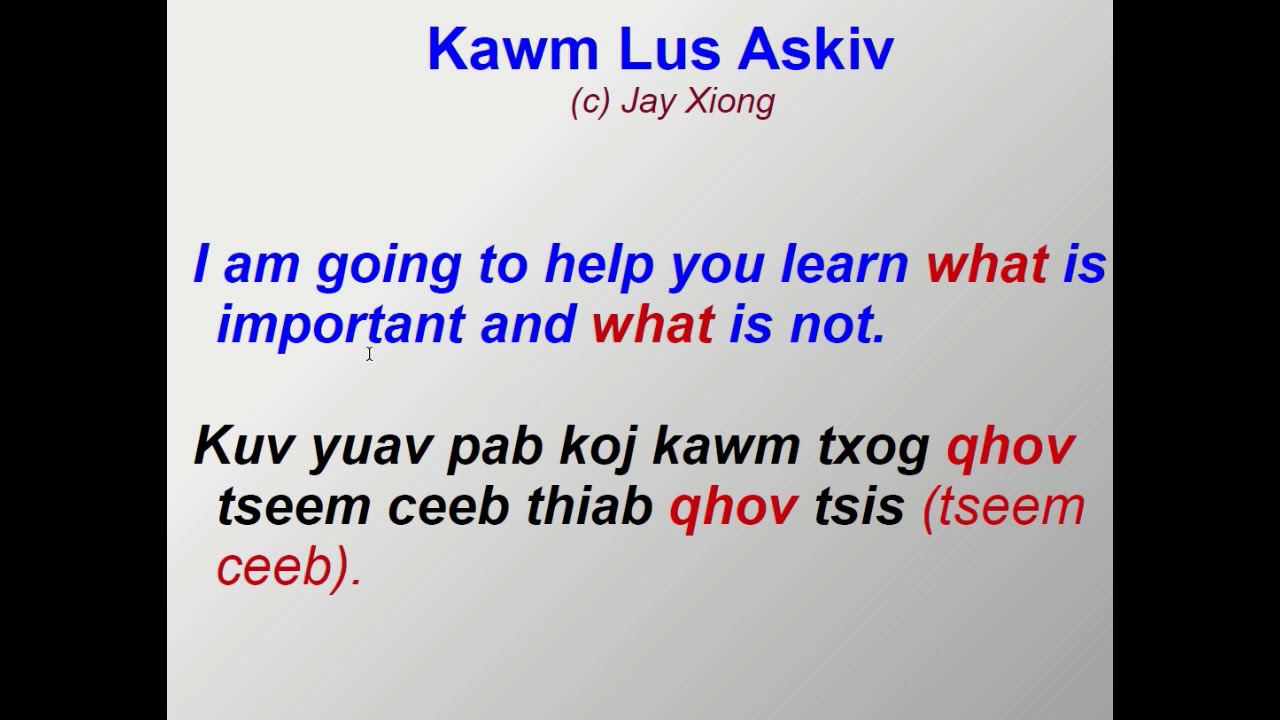 Kawm Lus Askiv
(c) Jay Xiong

I am going to help you learn what is important and what is not.

Kuv yuav pab koj kawm txog qhov tseem ceeb thiab qhov tsis (tseem ceeb).